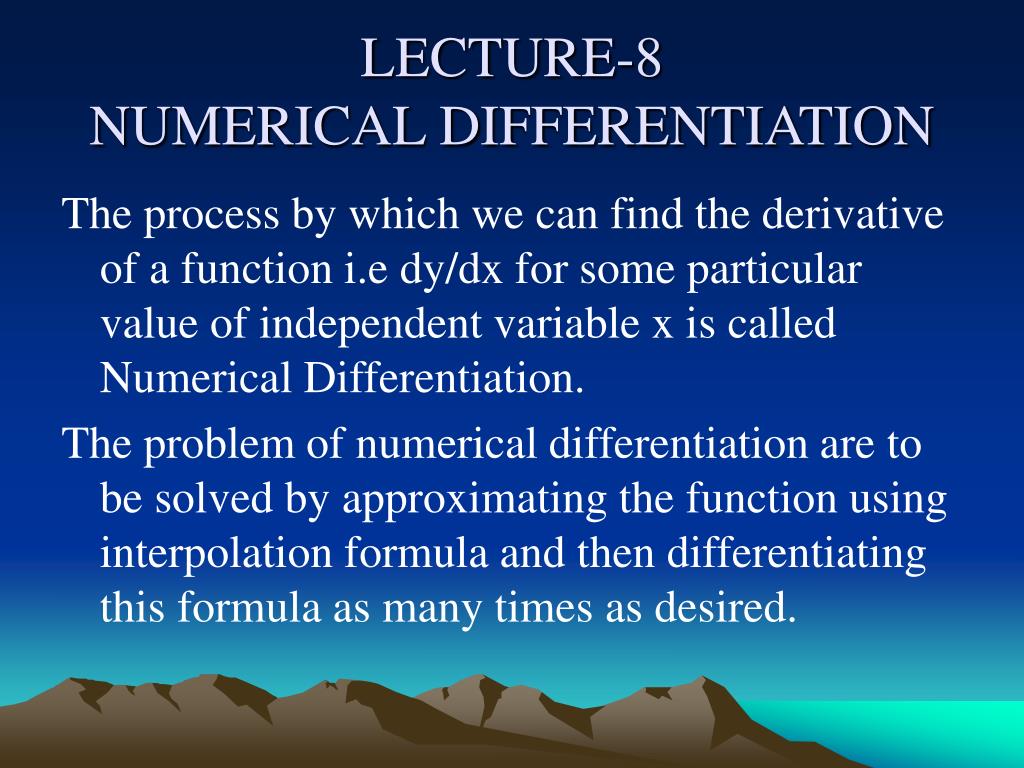 LECTURE-8
NUMERICAL DIFFERENTIATION

The process by which we can find the derivative of a function i.e dy/dx for some particular value of independent variable x is called Numerical Differentiation.

The problem of numerical differentiation are to be solved by approximating the function using interpolation formula and then differentiating this formula as many times as desired.